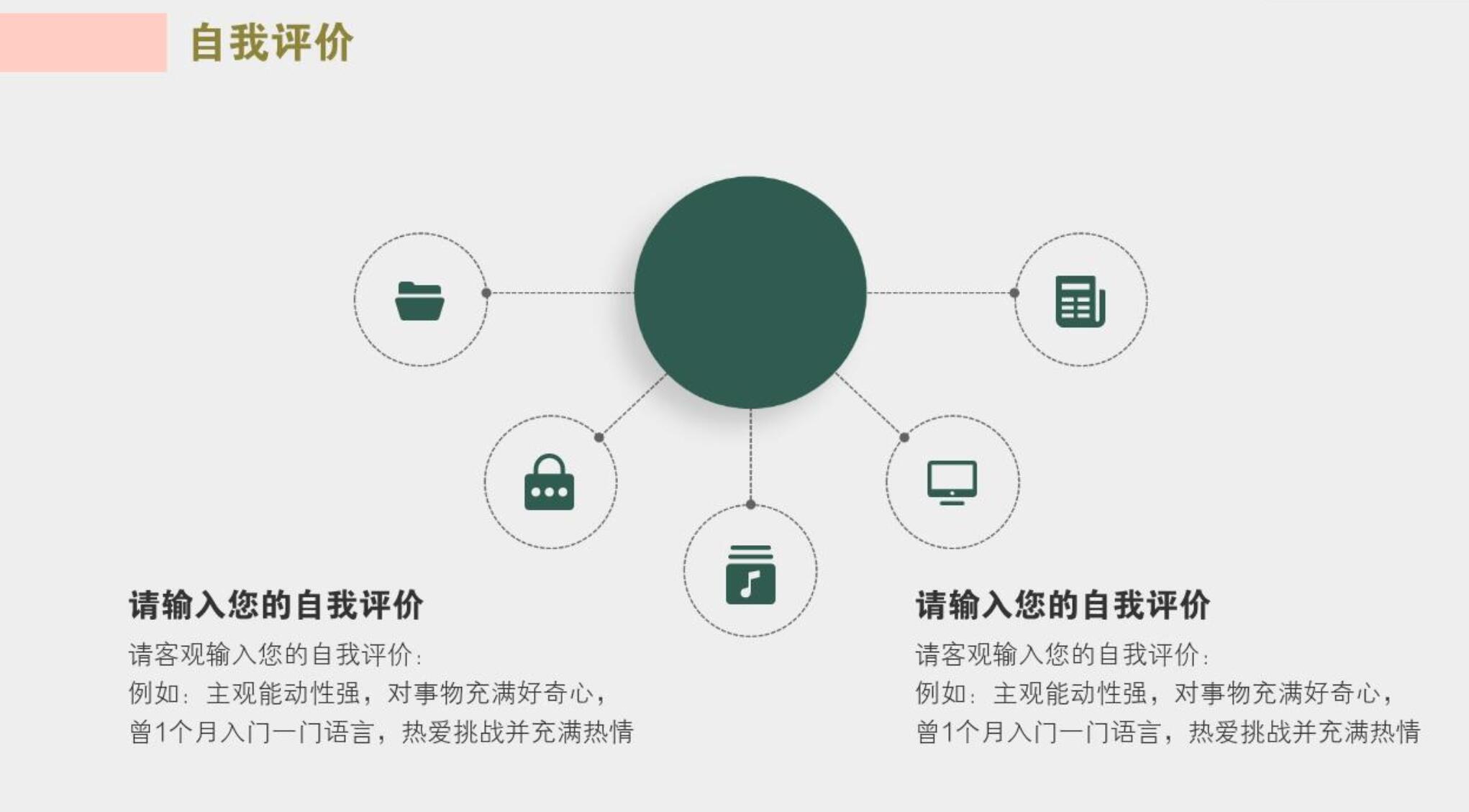 自我评价

请输入您的自我评价

请客观输入您的自我评价：
例如：主观能动性强，对事物充满好奇心，
曾1个月入门一门语言，热爱挑战并充满热情

请输入您的自我评价

请客观输入您的自我评价：
例如：主观能动性强，对事物充满好奇心，
曾1个月入门一门语言，热爱挑战并充满热情